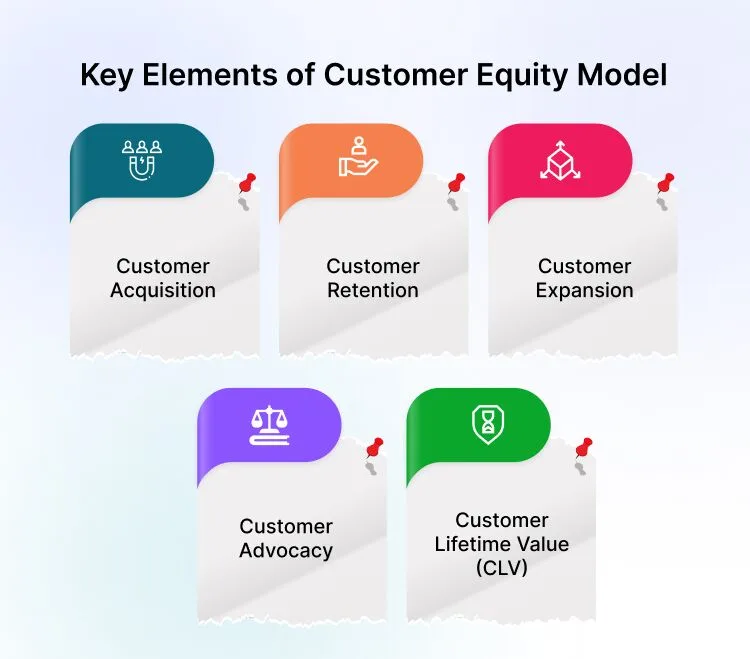 Key Elements of Customer Equity Model

Customer Acquisition

Customer Retention

Customer Expansion

Customer Advocacy

Customer Lifetime Value (CLV)